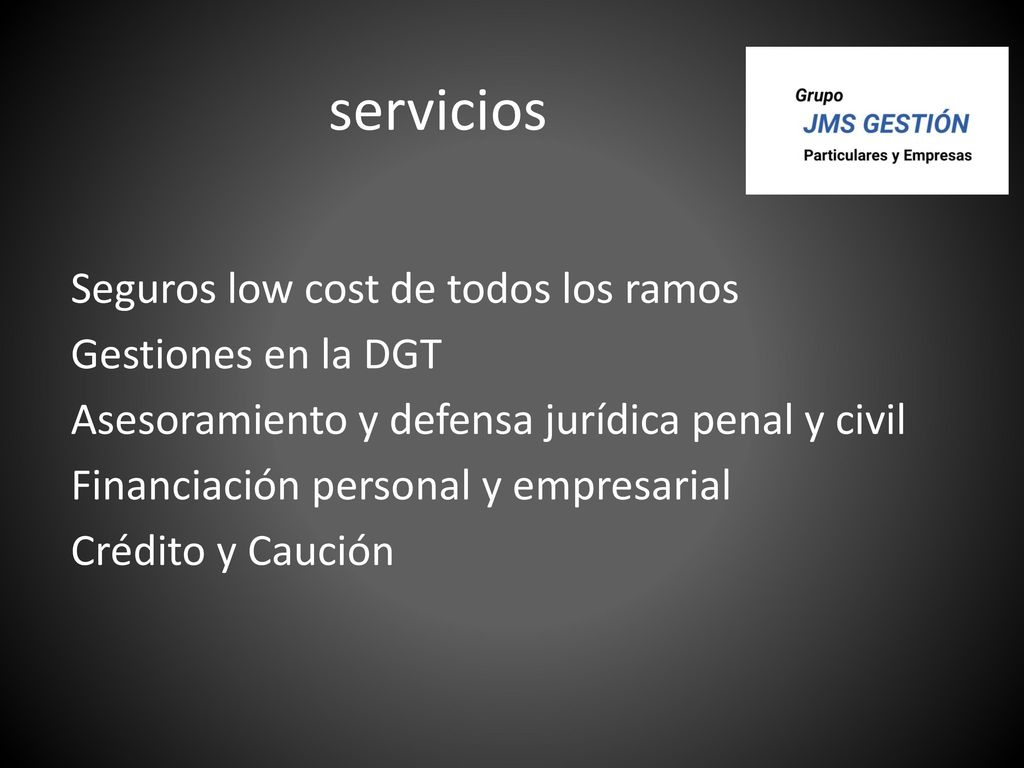 servicios

Grupo
JMS GESTIÓN
Particulares y Empresas

Seguros low cost de todos los ramos
Gestiones en la DGT
Asesoramiento y defensa jurídica penal y civil
Financiación personal y empresarial
Crédito y Caución